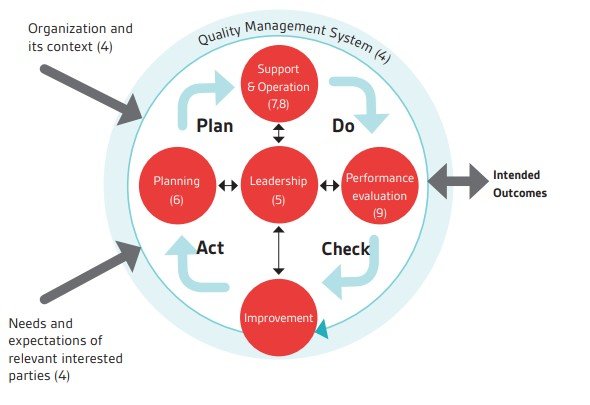 Organization and its context (4)

Quality Management System (4)

Support & Operation (7,8)

Plan

Do

Planning (6)

Leadership (5)

Performance evaluation (9)

Intended Outcomes

Act

Check

Improvement

Needs and expectations of relevant interested parties (4)